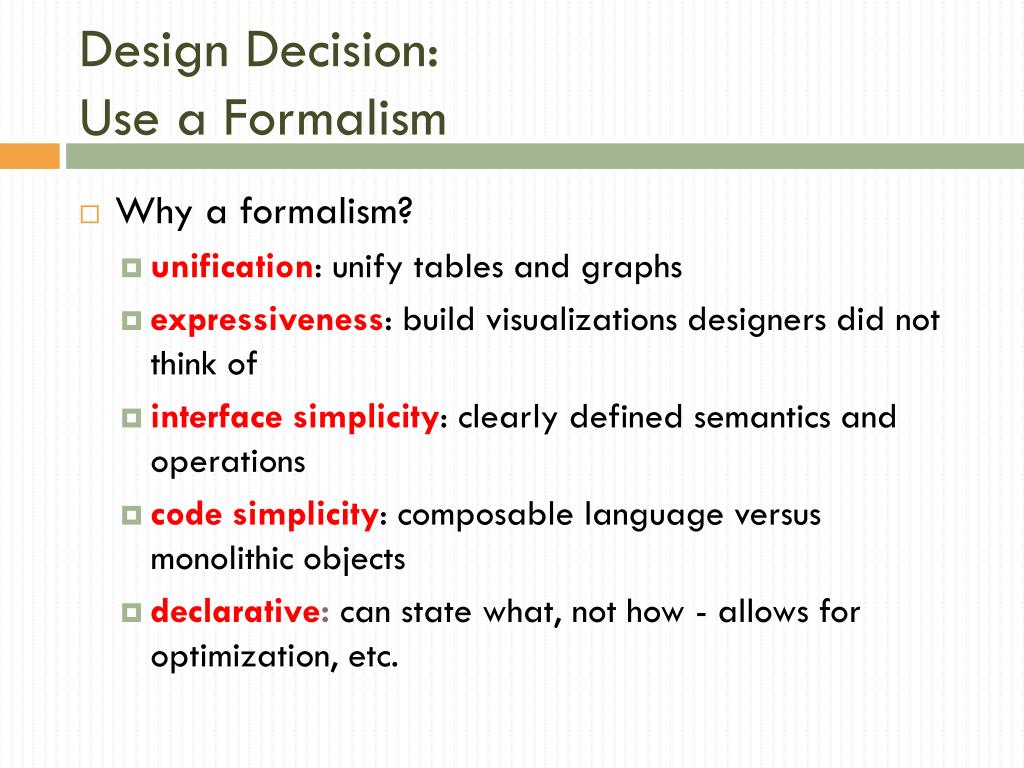 Design Decision:
Use a Formalism

Why a formalism?

unification: unify tables and graphs

expressiveness: build visualizations designers did not think of

interface simplicity: clearly defined semantics and operations

code simplicity: composable language versus monolithic objects

declarative: can state what, not how - allows for optimization, etc.